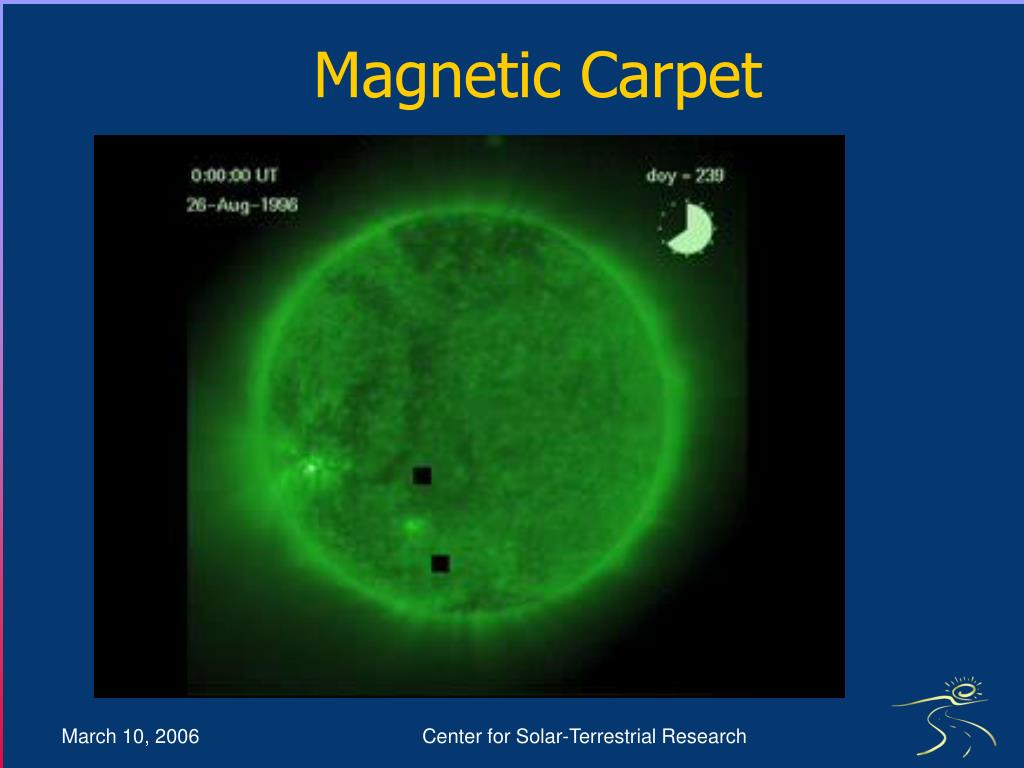 Magnetic Carpet

0:00:00 UT
26-Aug-1996

doy = 239

March 10, 2006

Center for Solar-Terrestrial Research